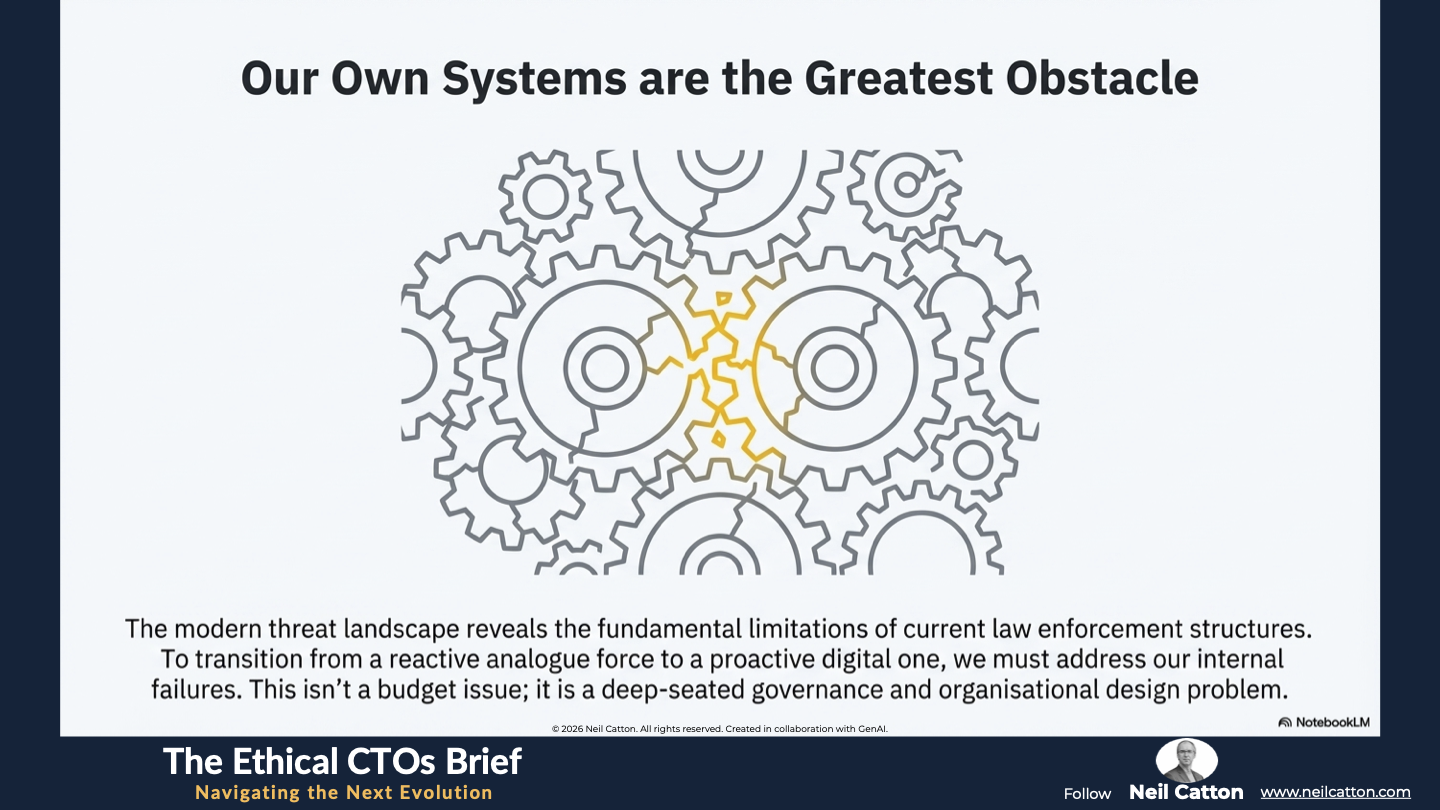 Our Own Systems are the Greatest Obstacle

The modern threat landscape reveals the fundamental limitations of current law enforcement structures. To transition from a reactive analogue force to a proactive digital one, we must address our internal failures. This isn't a budget issue; it is a deep-seated governance and organisational design problem.

© 2026 Neil Catton. All rights reserved. Created in collaboration with GenAI.

NotebookLM

The Ethical CTOs Brief
Navigating the Next Evolution

Follow Neil Catton www.neilcatton.com